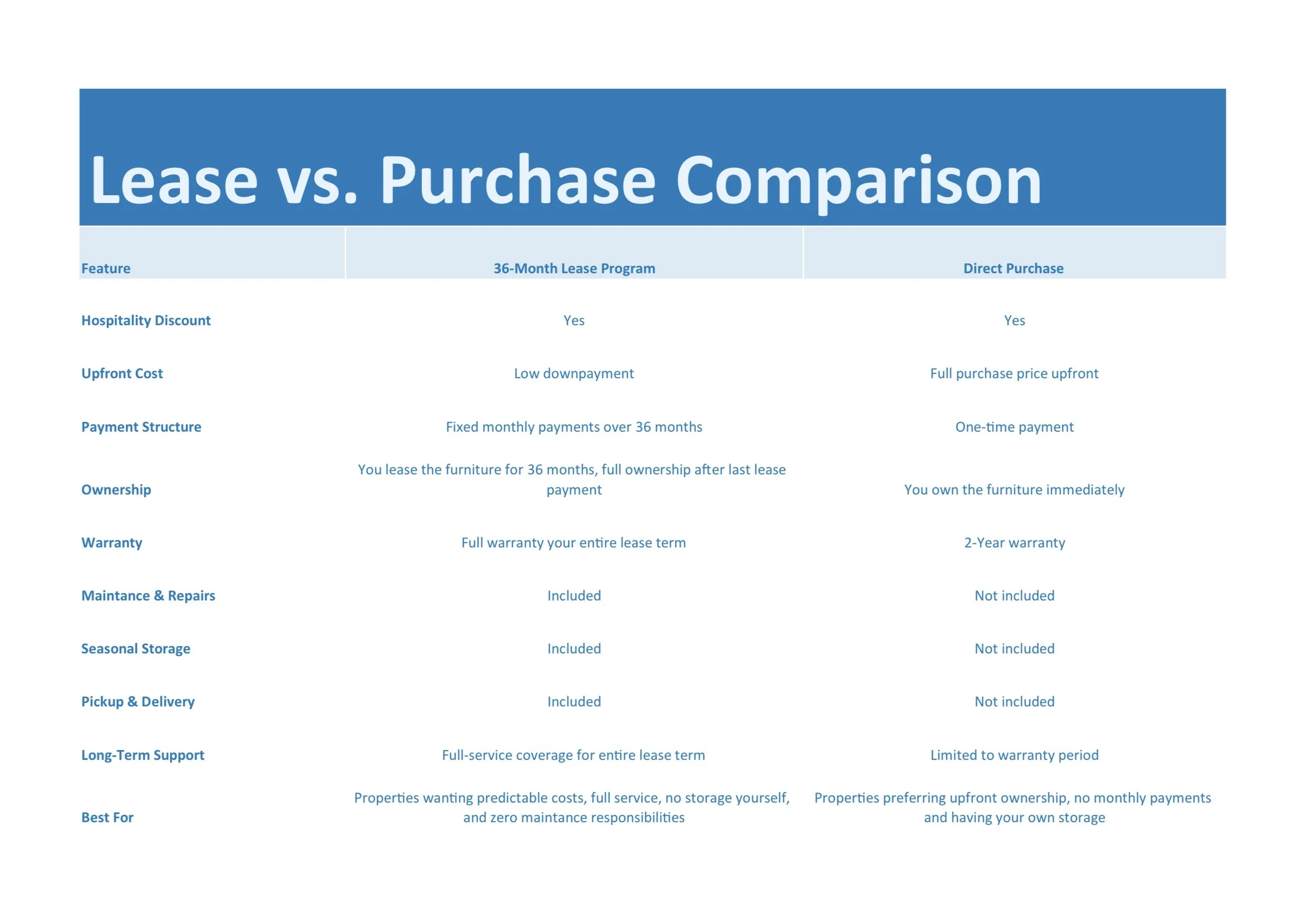 Lease vs. Purchase Comparison

| Feature | 36-Month Lease Program | Direct Purchase |
|---|---|---|
| Hospitality Discount | Yes | Yes |
| Upfront Cost | Low downpayment | Full purchase price upfront |
| Payment Structure | Fixed monthly payments over 36 months | One-time payment |
| Ownership | You lease the furniture for 36 months, full ownership after last lease payment | You own the furniture immediately |
| Warranty | Full warranty your entire lease term | 2-Year warranty |
| Maintance & Repairs | Included | Not included |
| Seasonal Storage | Included | Not included |
| Pickup & Delivery | Included | Not included |
| Long-Term Support | Full-service coverage for entire lease term | Limited to warranty period |
| Best For | Properties wanting predictable costs, full service, no storage yourself, and zero maintance responsibilities | Properties preferring upfront ownership, no monthly payments and having your own storage |